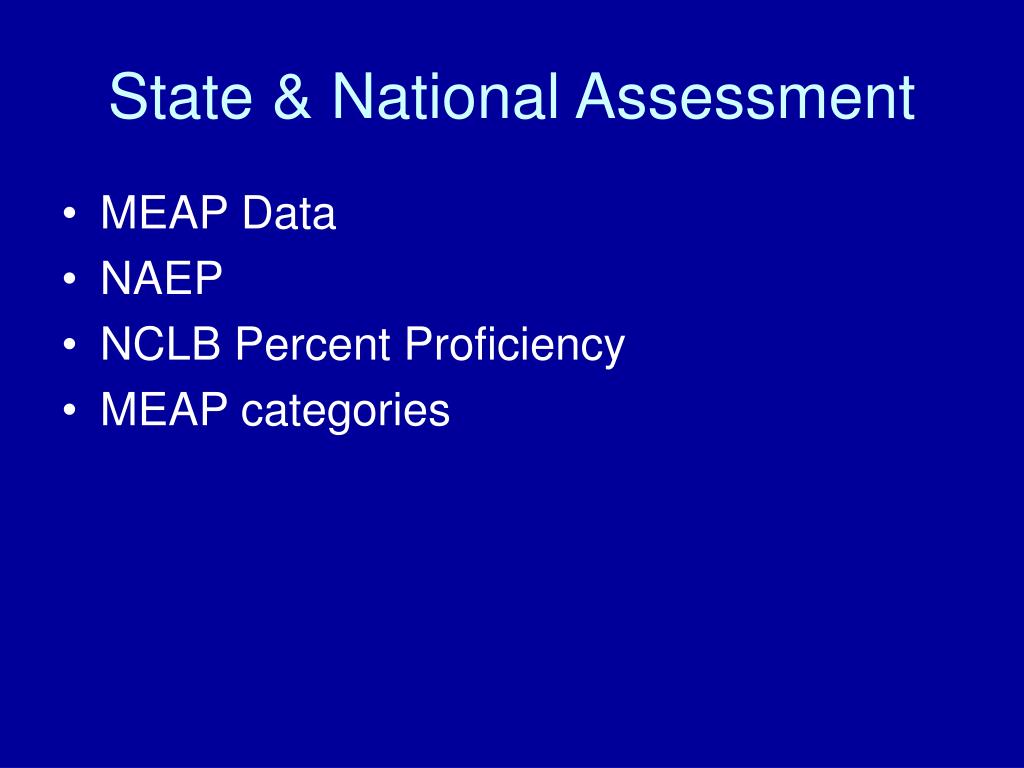 State & National Assessment

• MEAP Data
• NAEP
• NCLB Percent Proficiency
• MEAP categories